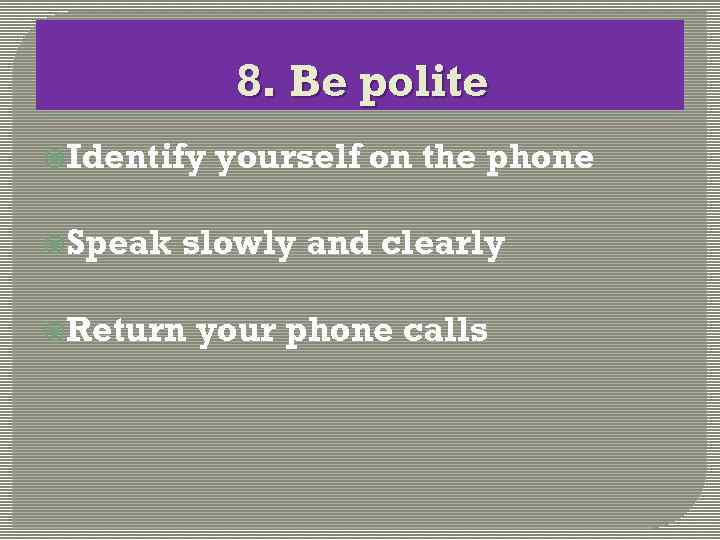 8. Be polite

Identify yourself on the phone

Speak slowly and clearly

Return your phone calls